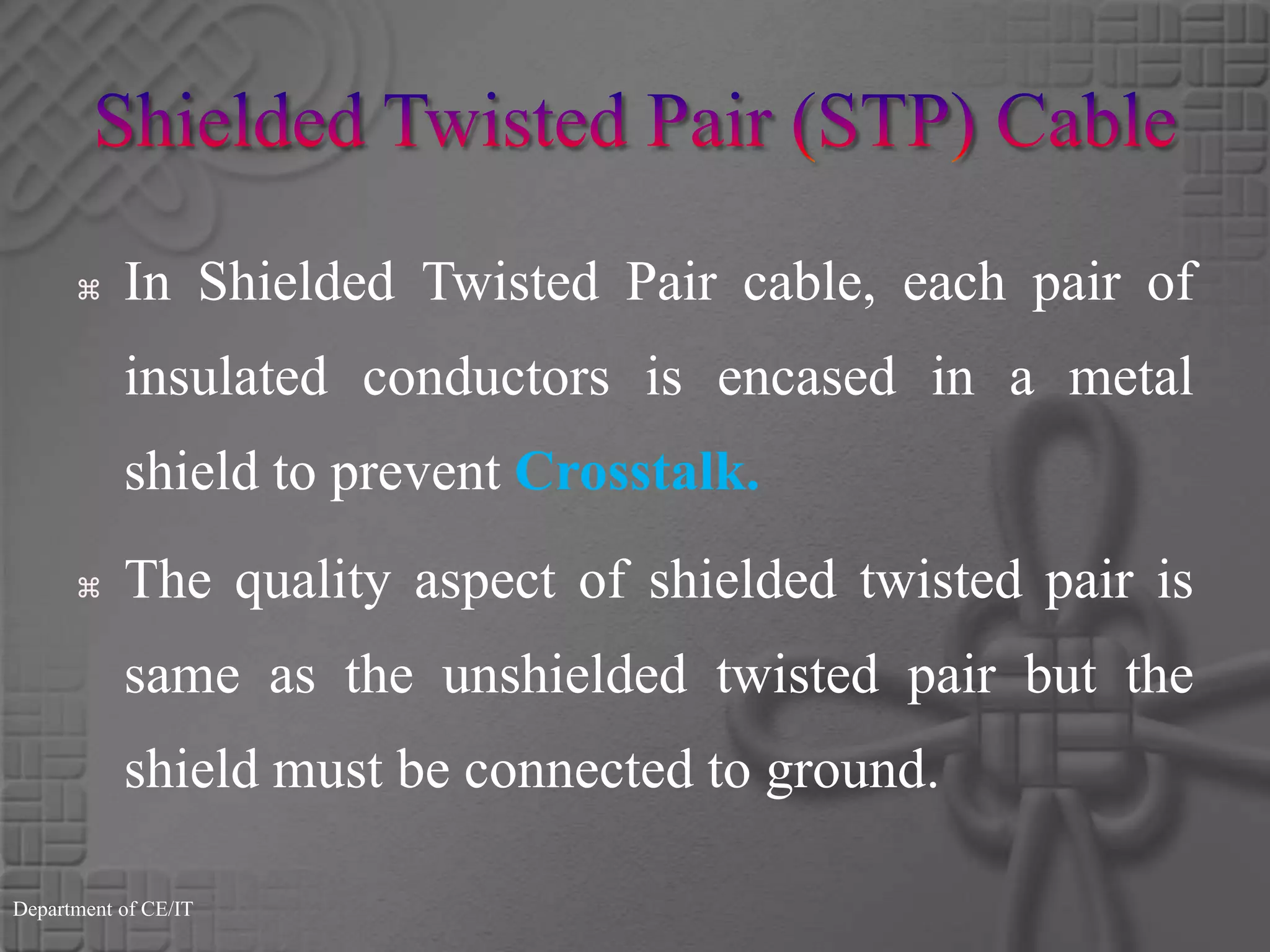 Shielded Twisted Pair (STP) Cable

⌘ In Shielded Twisted Pair cable, each pair of insulated conductors is encased in a metal shield to prevent Crosstalk.

⌘ The quality aspect of shielded twisted pair is same as the unshielded twisted pair but the shield must be connected to ground.

Department of CE/IT